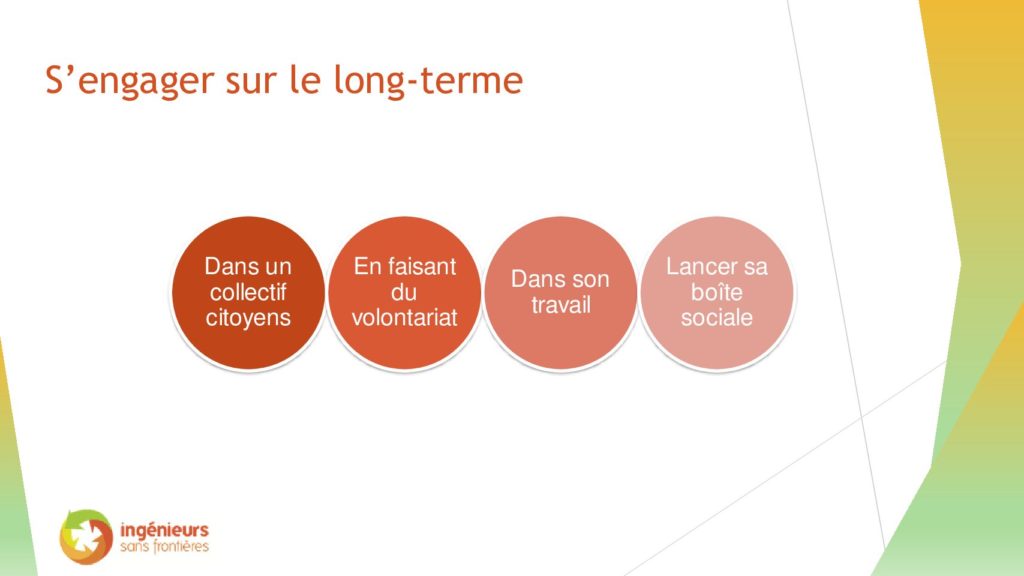 S’engager sur le long-terme

Dans un collectif citoyens

En faisant du volontariat

Dans son travail

Lancer sa boîte sociale

ingénieurs sans frontières